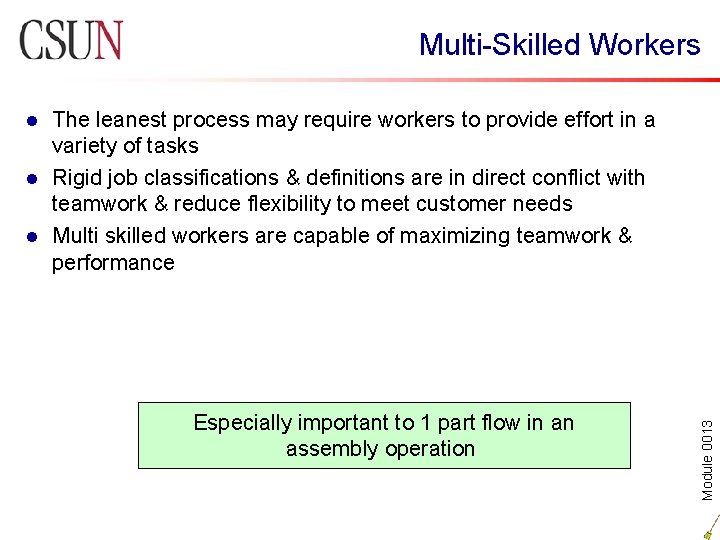 CSUN

Multi-Skilled Workers

- The leanest process may require workers to provide effort in a variety of tasks
- Rigid job classifications & definitions are in direct conflict with teamwork & reduce flexibility to meet customer needs
- Multi skilled workers are capable of maximizing teamwork & performance

Especially important to 1 part flow in an assembly operation

Module 0013